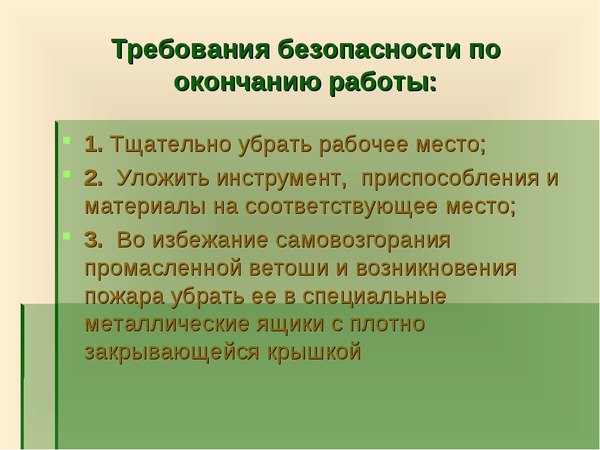 Требования безопасности по окончанию работы:

1. Тщательно убрать рабочее место;

2. Уложить инструмент, приспособления и материалы на соответствующее место;

3. Во избежание самовозгорания промасленной ветоши и возникновения пожара убрать ее в специальные металлические ящики с плотно закрывающейся крышкой